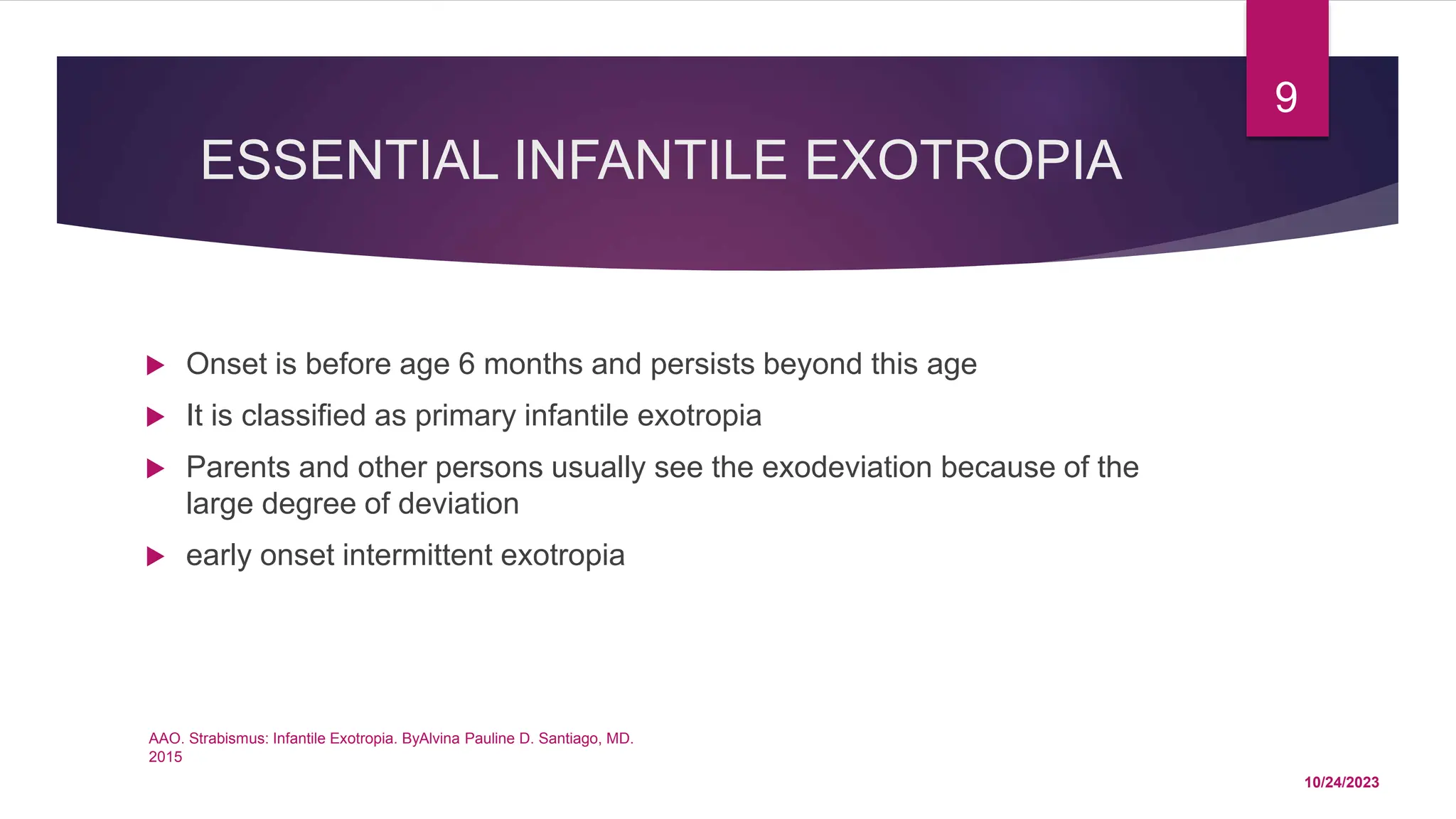 9

ESSENTIAL INFANTILE EXOTROPIA

▶ Onset is before age 6 months and persists beyond this age

▶ It is classified as primary infantile exotropia

▶ Parents and other persons usually see the exodeviation because of the large degree of deviation

▶ early onset intermittent exotropia

AAO. Strabismus: Infantile Exotropia. ByAlvina Pauline D. Santiago, MD. 2015

10/24/2023